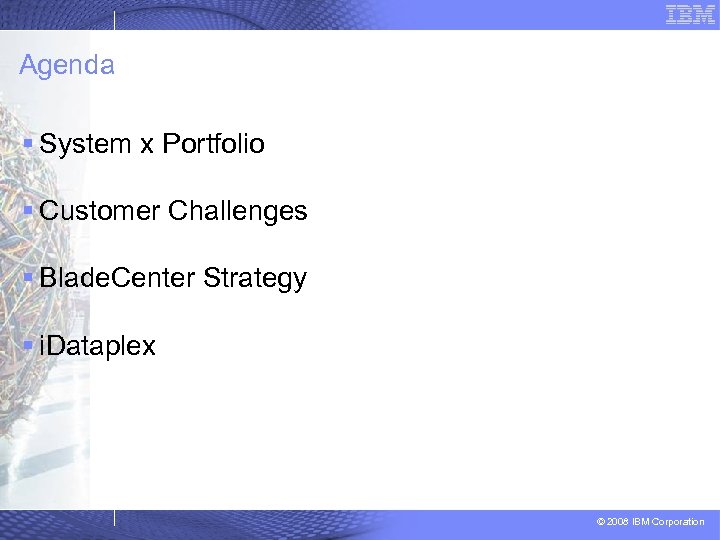 IBM

Agenda

▪ System x Portfolio

▪ Customer Challenges

▪ BladeCenter Strategy

▪ iDataplex

© 2008 IBM Corporation